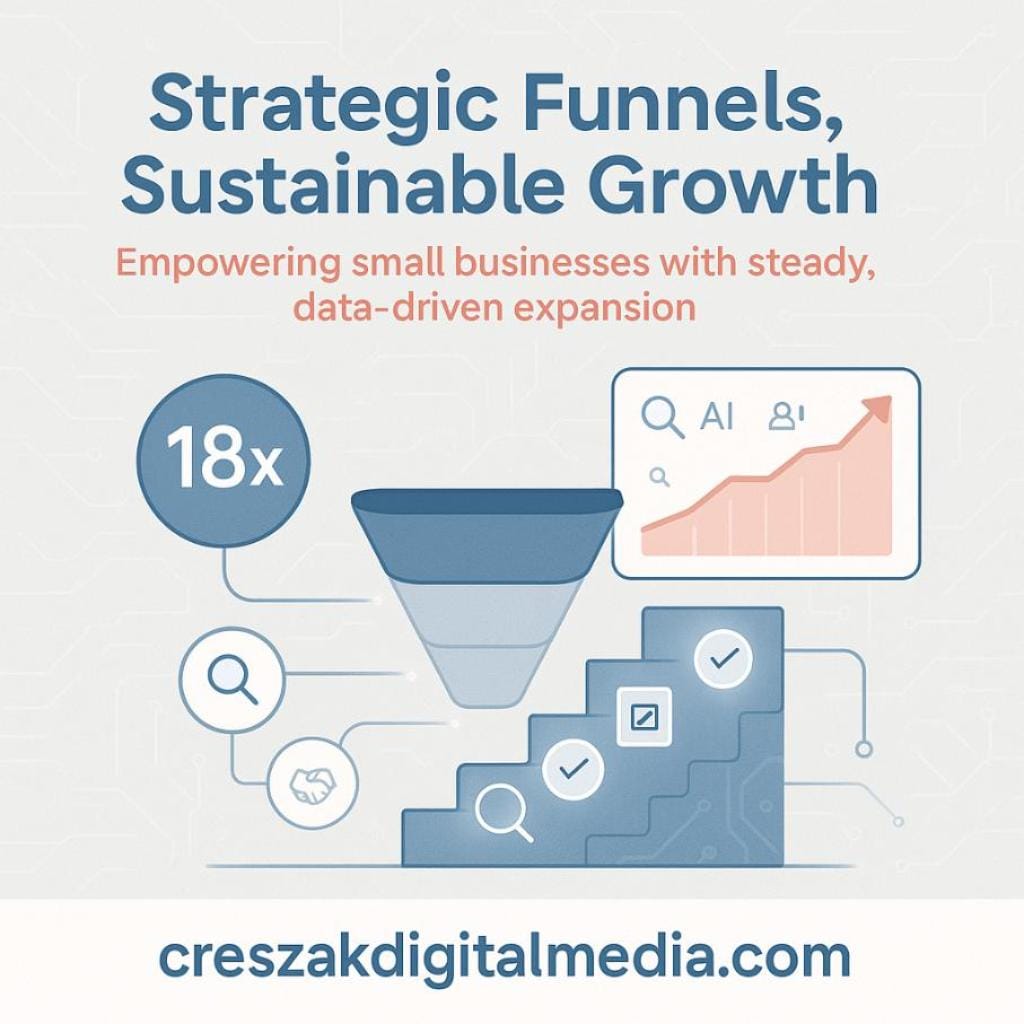 Strategic Funnels, Sustainable Growth

Empowering small businesses with steady, data-driven expansion

18x

AI

creszakdigitalmedia.com